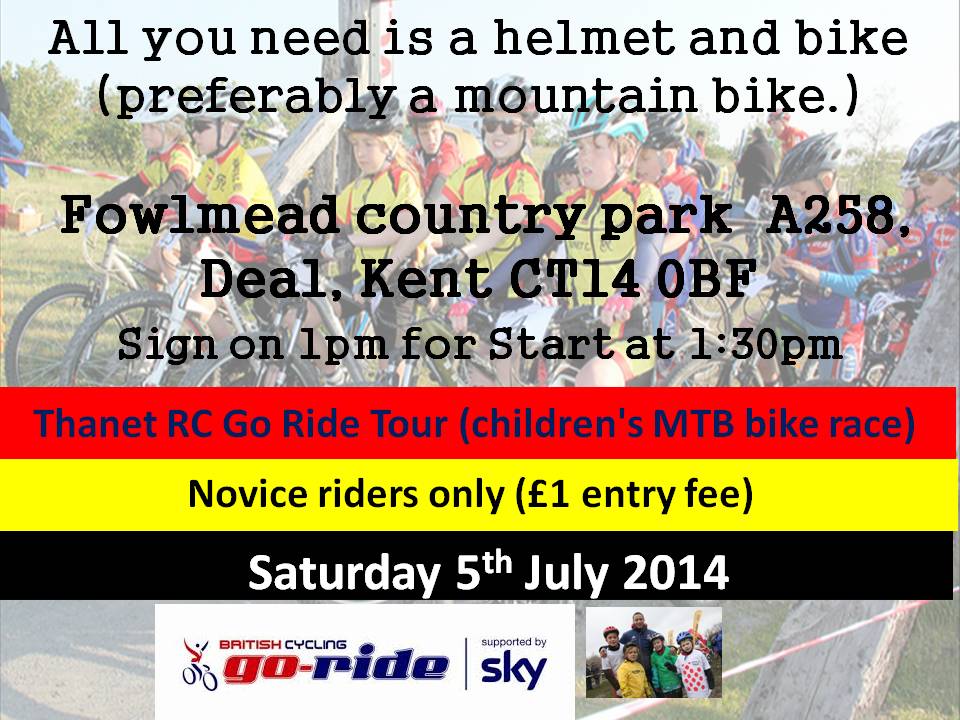 All you need is a helmet and bike (preferably a mountain bike.)

Fowlmead country park A258, Deal, Kent CT14 0BF

Sign on 1pm for Start at 1:30pm

Thanet RC Go Ride Tour (children's MTB bike race)

Novice riders only (£1 entry fee)

Saturday 5$^{th}$ July 2014

BRITISH CYCLING go-ride supported by sky